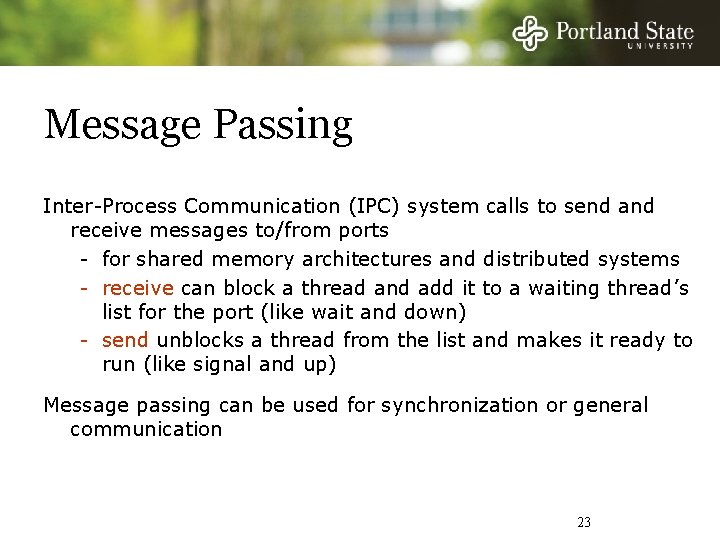 Portland State
UNIVERSITY

Message Passing

Inter-Process Communication (IPC) system calls to send and receive messages to/from ports

- for shared memory architectures and distributed systems
- receive can block a thread and add it to a waiting thread's list for the port (like wait and down)
- send unblocks a thread from the list and makes it ready to run (like signal and up)

Message passing can be used for synchronization or general communication

23